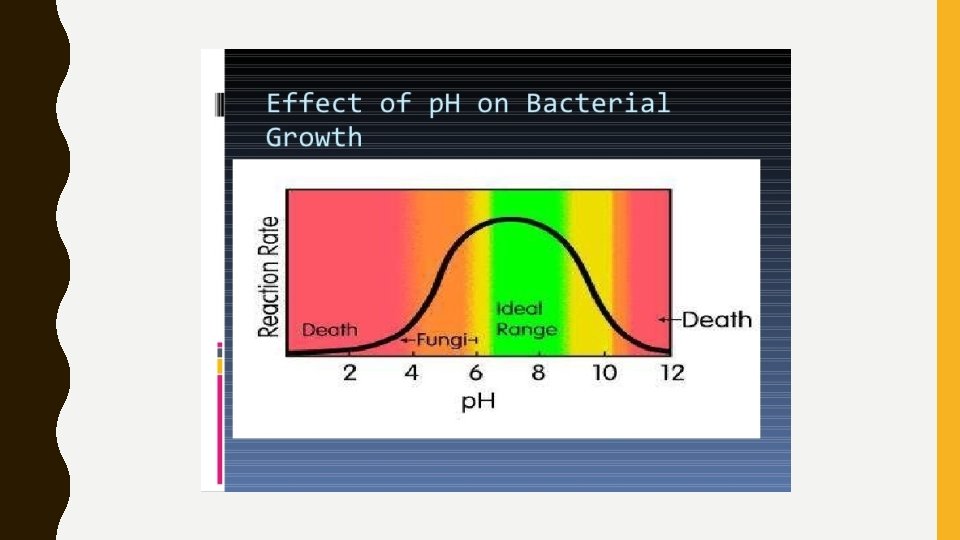 Effect of pH on Bacterial Growth

Reaction Rate

Death

←Fungi→

Ideal Range

←Death

2 4 6 8 10 12

pH